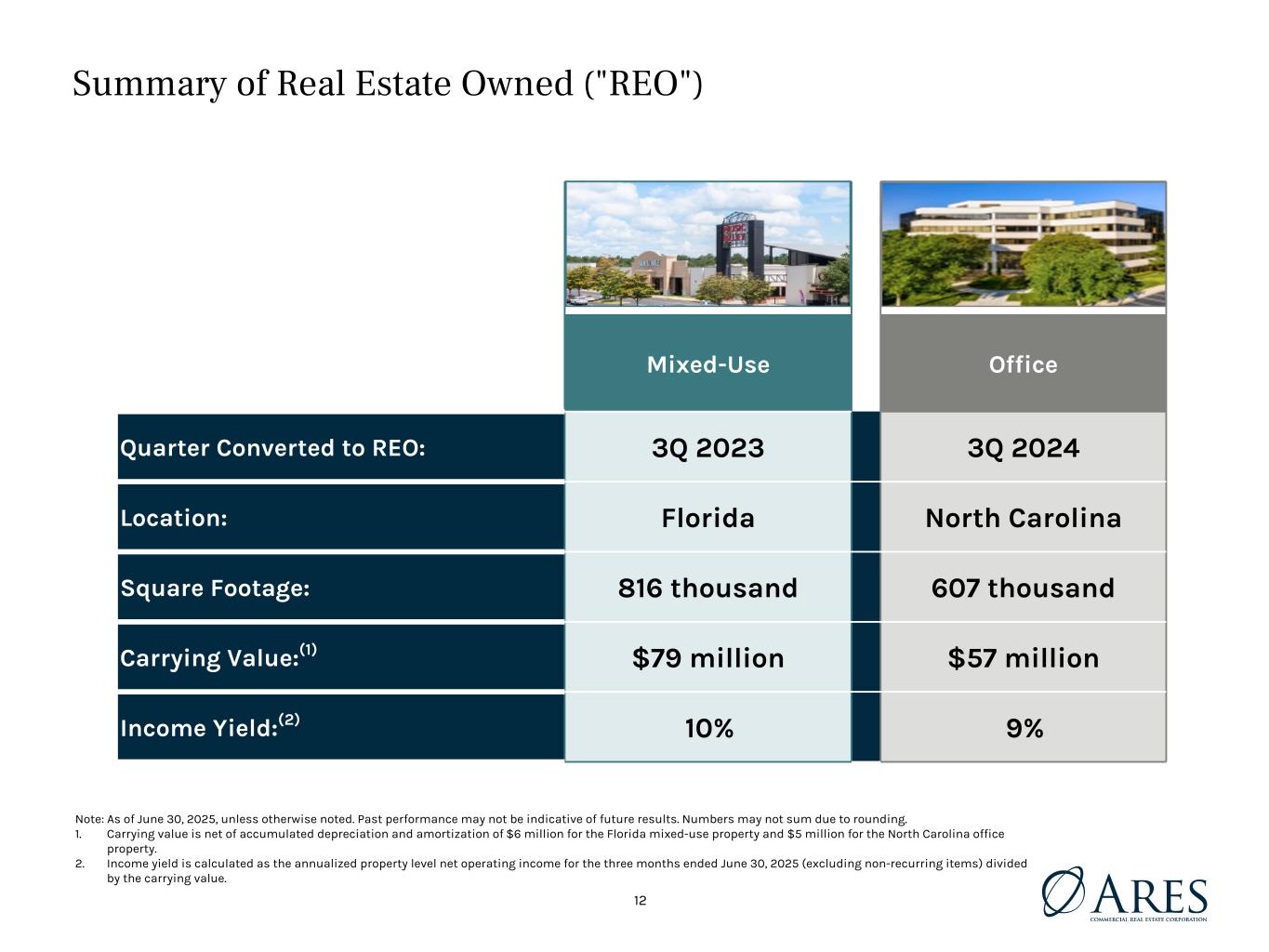 Summary of Real Estate Owned ("REO")

| | Mixed-Use | Office |
|---|---|---|
| Quarter Converted to REO: | 3Q 2023 | 3Q 2024 |
| Location: | Florida | North Carolina |
| Square Footage: | 816 thousand | 607 thousand |
| Carrying Value:$^{(1)}$ | \$79 million | \$57 million |
| Income Yield:$^{(2)}$ | 10% | 9% |

Note: As of June 30, 2025, unless otherwise noted. Past performance may not be indicative of future results. Numbers may not sum due to rounding.
1. Carrying value is net of accumulated depreciation and amortization of \$6 million for the Florida mixed-use property and \$5 million for the North Carolina office property.
2. Income yield is calculated as the annualized property level net operating income for the three months ended June 30, 2025 (excluding non-recurring items) divided by the carrying value.

12

ARES
COMMERCIAL REAL ESTATE CORPORATION